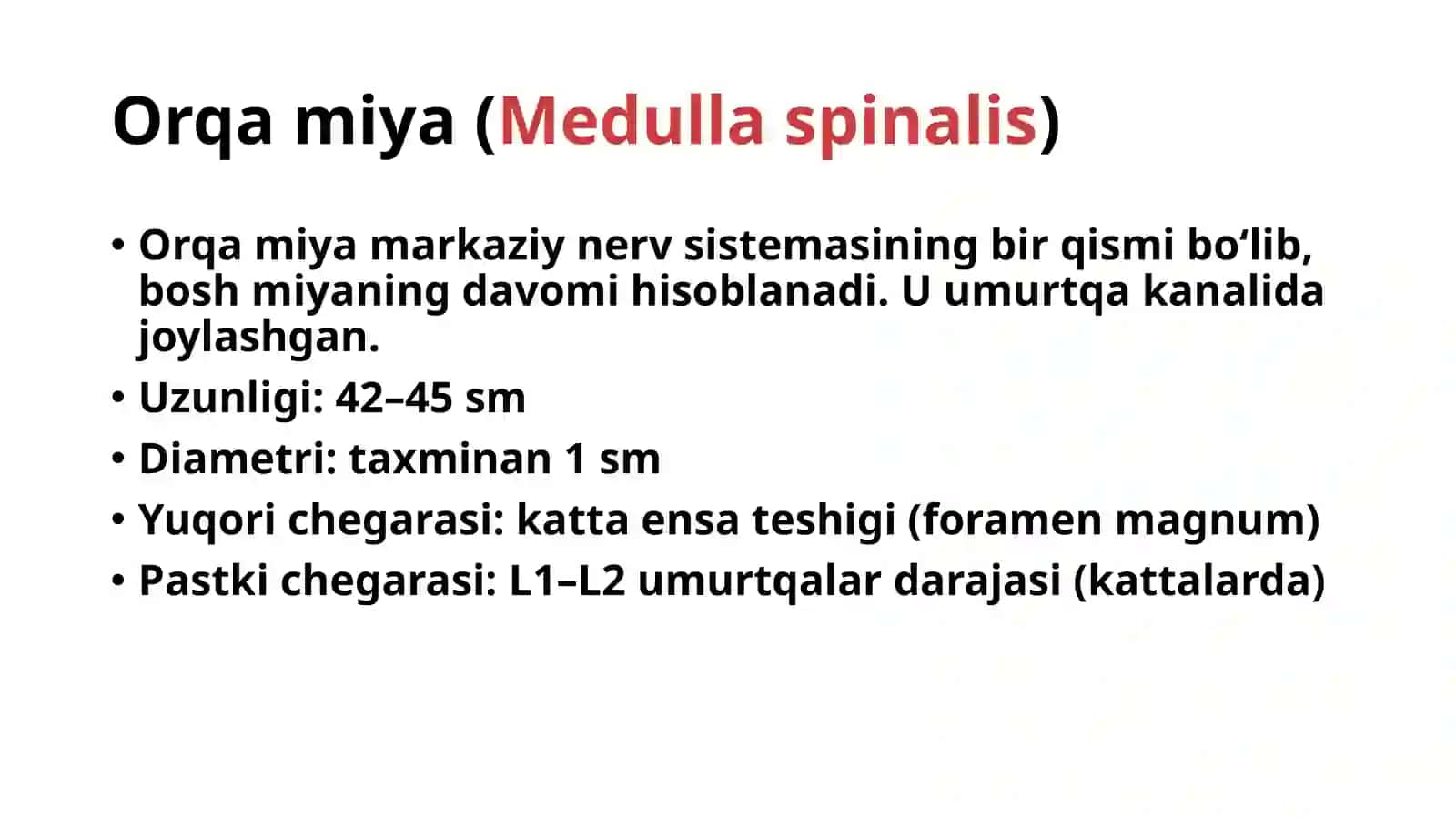 Orqa miya (Medulla spinalis)

• Orqa miya markaziy nerv sistemasining bir qismi bo‘lib, bosh miyaning davomi hisoblanadi. U umurtqa kanalida joylashgan.
• Uzunligi: 42–45 sm
• Diametri: taxminan 1 sm
• Yuqori chegarasi: katta ensa teshigi (foramen magnum)
• Pastki chegarasi: L1–L2 umurtqalar darajasi (kattalarda)